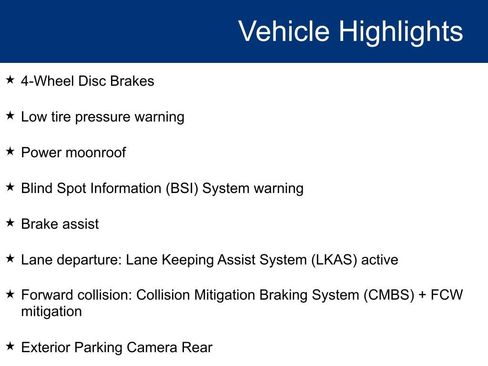 Vehicle Highlights

★ 4-Wheel Disc Brakes

★ Low tire pressure warning

★ Power moonroof

★ Blind Spot Information (BSI) System warning

★ Brake assist

★ Lane departure: Lane Keeping Assist System (LKAS) active

★ Forward collision: Collision Mitigation Braking System (CMBS) + FCW mitigation

★ Exterior Parking Camera Rear